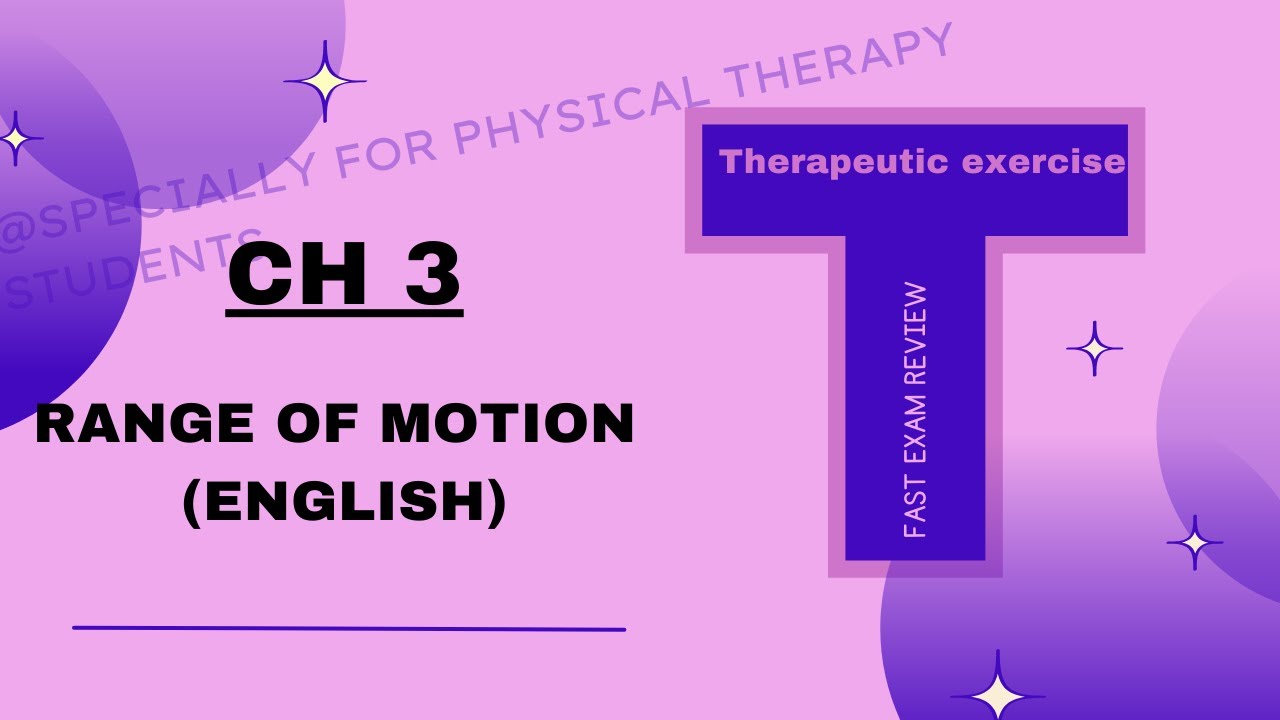 @SPECIALLY FOR PHYSICAL THERAPY STUDENTS

CH 3

RANGE OF MOTION (ENGLISH)

Therapeutic exercise

FAST EXAM REVIEW